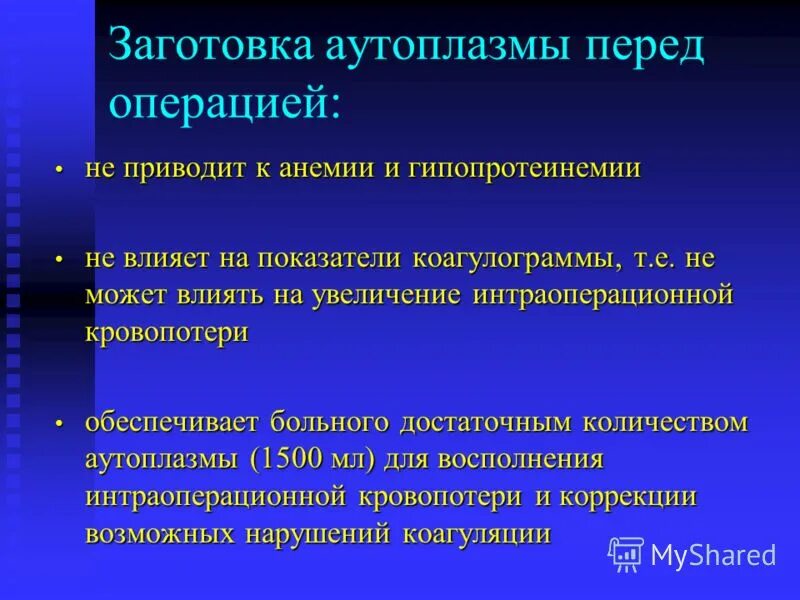 Заготовка аутоплазмы перед операцией:

• не приводит к анемии и гипопротеинемии

• не влияет на показатели коагулограммы, т.е. не может влиять на увеличение интраоперационной кровопотери

• обеспечивает больного достаточным количеством аутоплазмы (1500 мл) для восполнения интраоперационной кровопотери и коррекции возможных нарушений коагуляции

MyShared